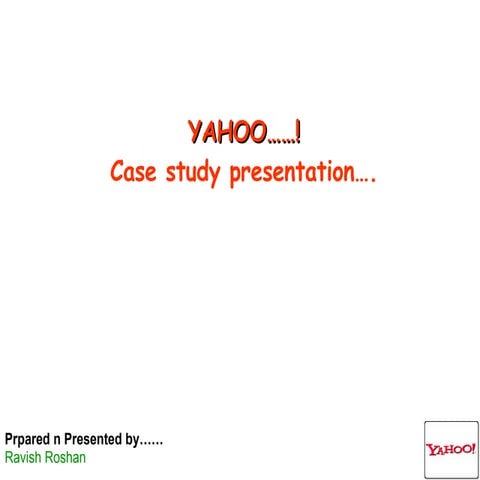 YAHOO……!
Case study presentation….

Prpared n Presented by……
Ravish Roshan

YAHOO!